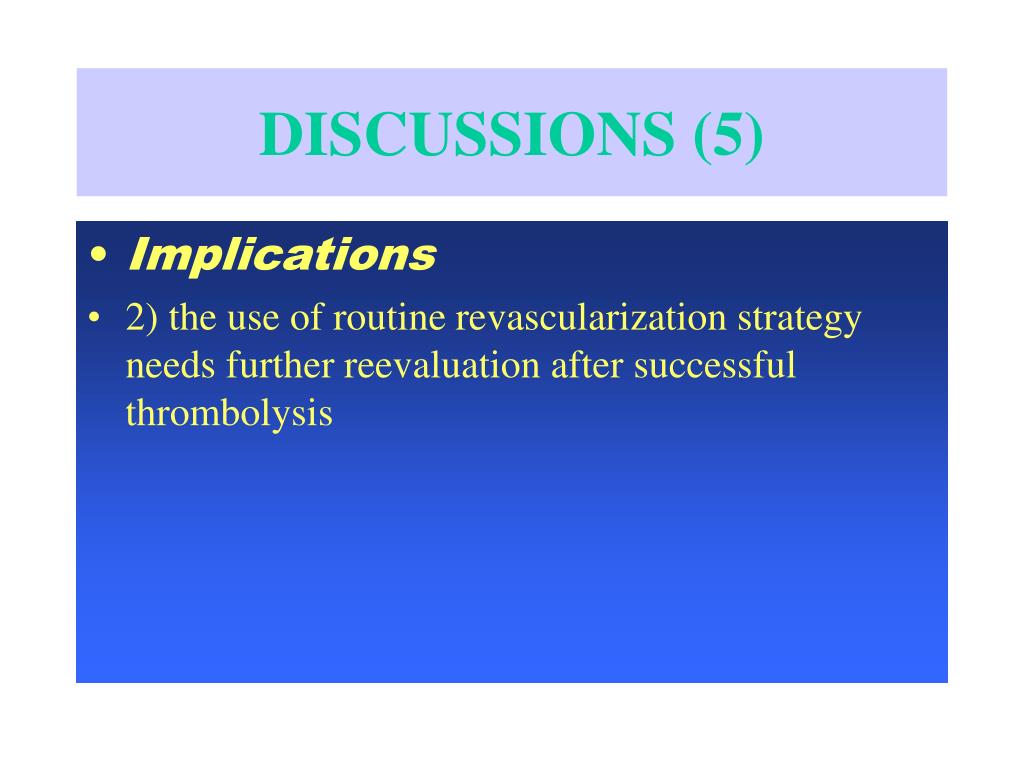 DISCUSSIONS (5)

• Implications

• 2) the use of routine revascularization strategy needs further reevaluation after successful thrombolysis